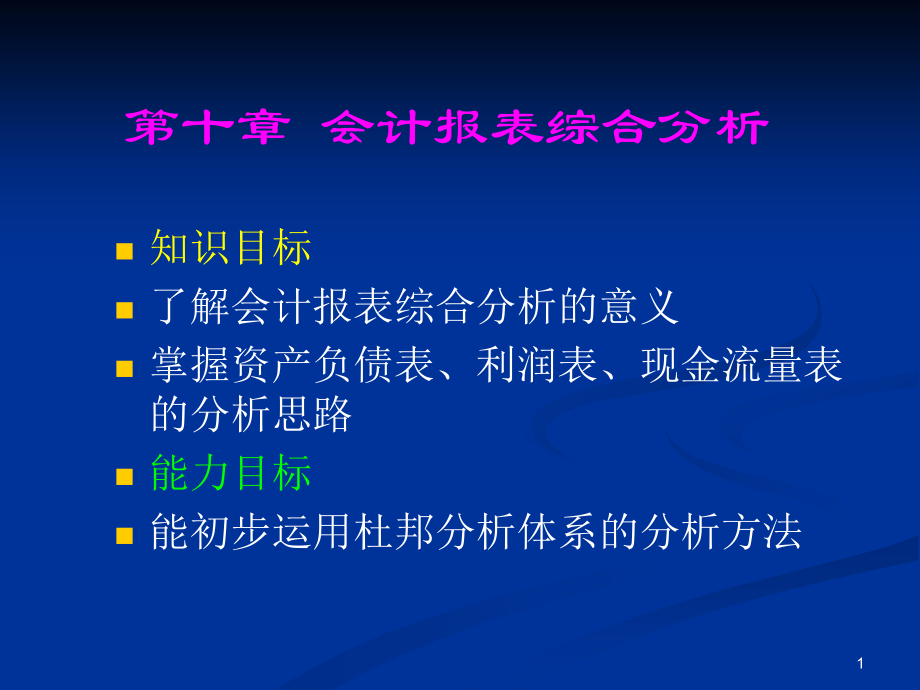 第十章 会计报表综合分析

知识目标

了解会计报表综合分析的意义

掌握资产负债表、利润表、现金流量表的分析思路

能力目标

能初步运用杜邦分析体系的分析方法

1